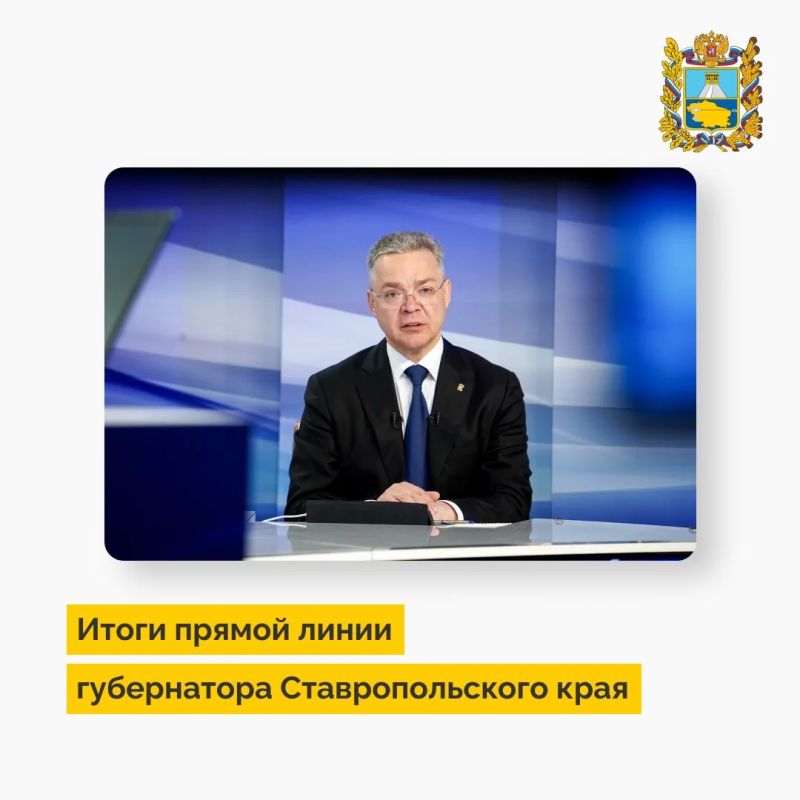 Итоги прямой линии
губернатора Ставропольского края